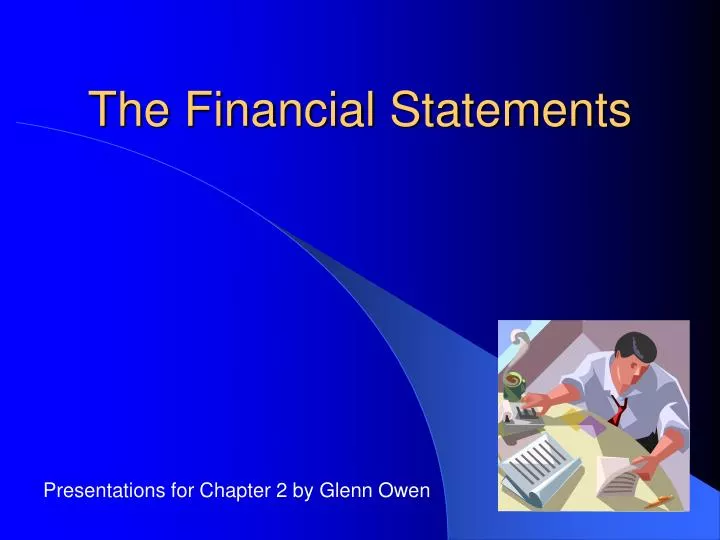 The Financial Statements

Presentations for Chapter 2 by Glenn Owen